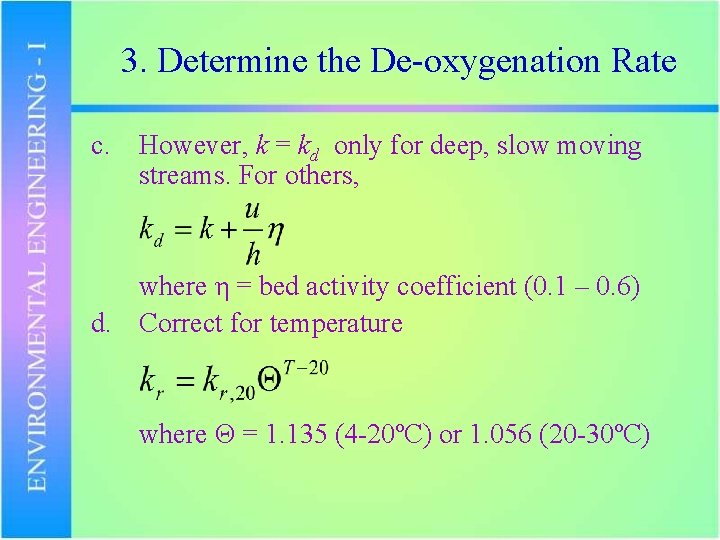 ENVIRONMENTAL ENGINEERING - I

3. Determine the De-oxygenation Rate

c. However, $k = k_d$ only for deep, slow moving streams. For others,

$k_d = k + \frac{u}{h}\eta$

where η = bed activity coefficient (0.1 – 0.6)

d. Correct for temperature

$k_r = k_{r,20}\Theta^{T-20}$

where Θ = 1.135 (4-20ºC) or 1.056 (20-30ºC)